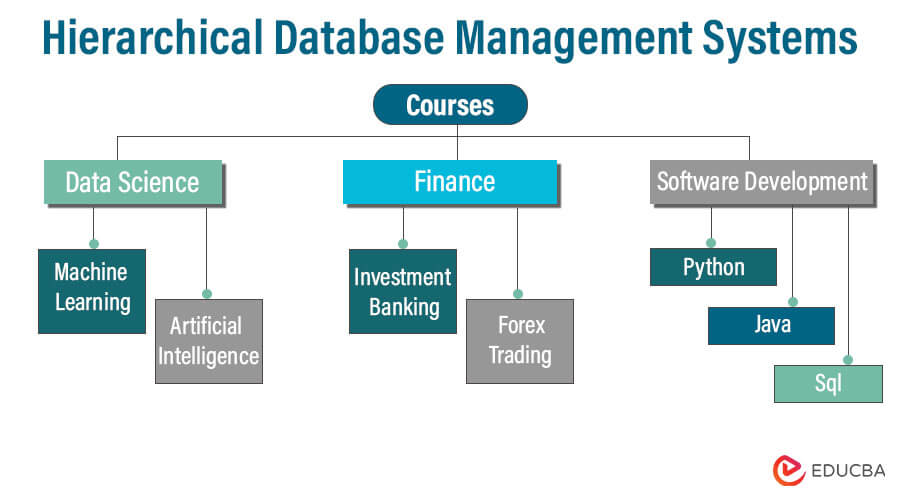 Hierarchical Database Management Systems

Courses

Data Science

Finance

Software Development

Machine Learning

Artificial Intelligence

Investment Banking

Forex Trading

Python

Java

Sql

EDUCBA